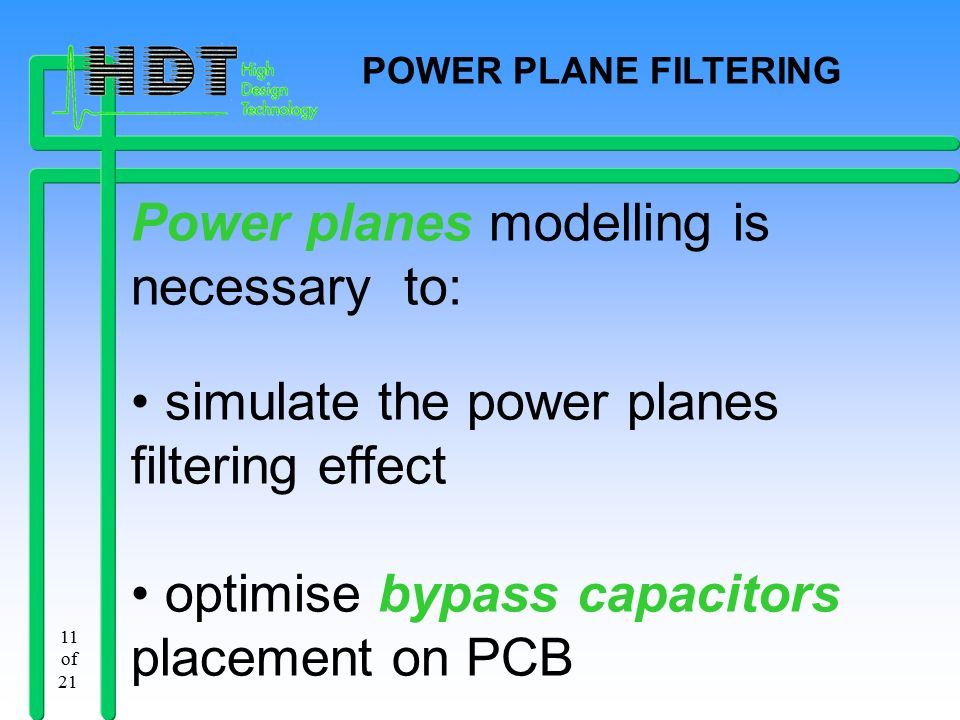 HDT High Design Technology

POWER PLANE FILTERING

Power planes modelling is necessary to:

• simulate the power planes filtering effect

• optimise bypass capacitors placement on PCB

11 of 21